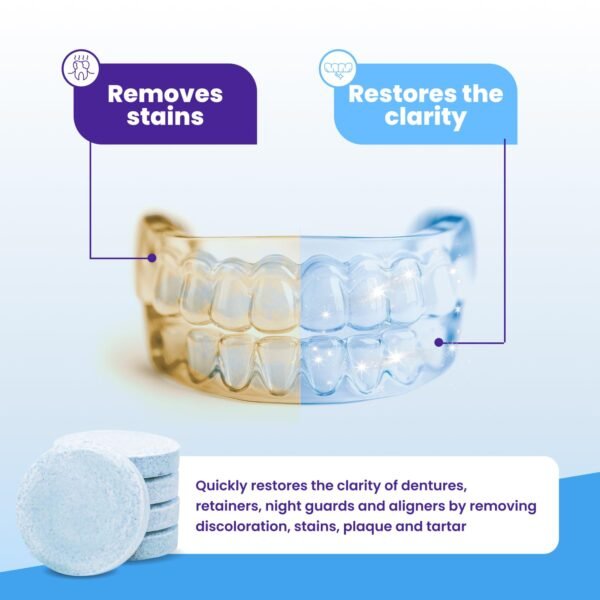 Removes stains

Restores the clarity

Quickly restores the clarity of dentures, retainers, night guards and aligners by removing discoloration, stains, plaque and tartar